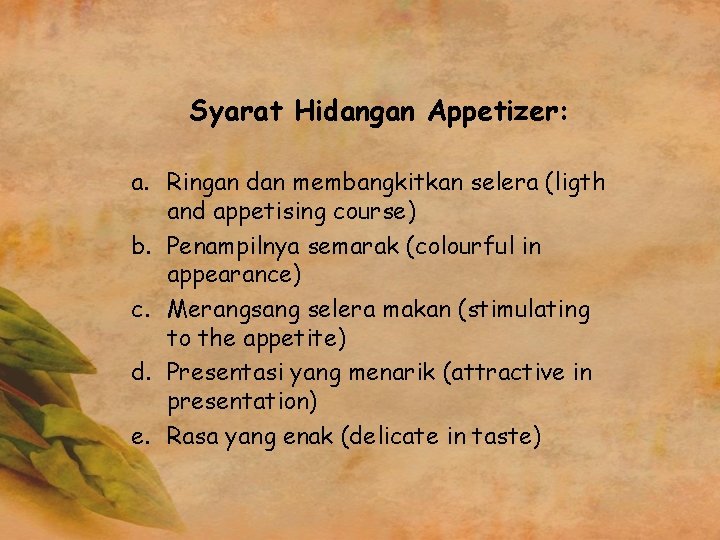 Syarat Hidangan Appetizer:

a. Ringan dan membangkitkan selera (ligth and appetising course)
b. Penampilnya semarak (colourful in appearance)
c. Merangsang selera makan (stimulating to the appetite)
d. Presentasi yang menarik (attractive in presentation)
e. Rasa yang enak (delicate in taste)